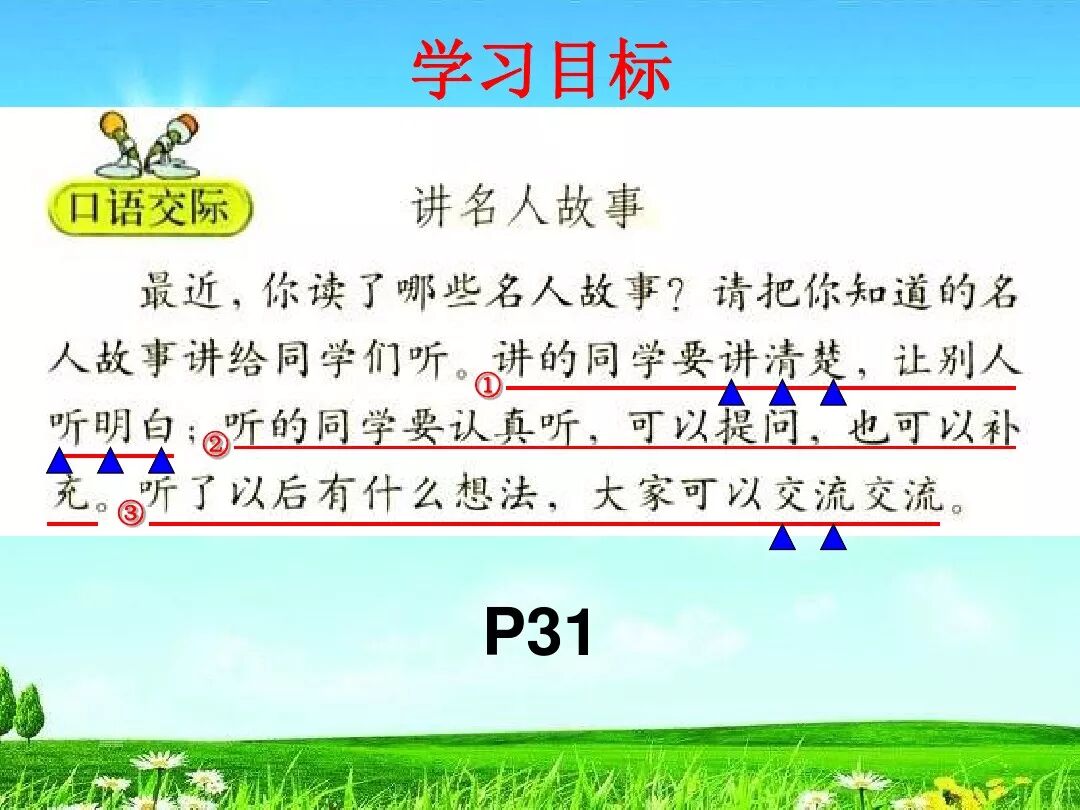 学习目标

口语交际

讲名人故事

最近，你读了哪些名人故事？请把你知道的名人故事讲给同学们听。①讲的同学要讲清楚，让别人听明白；②听的同学要认真听，可以提问，也可以补充。③听了以后有什么想法，大家可以交流交流。

P31